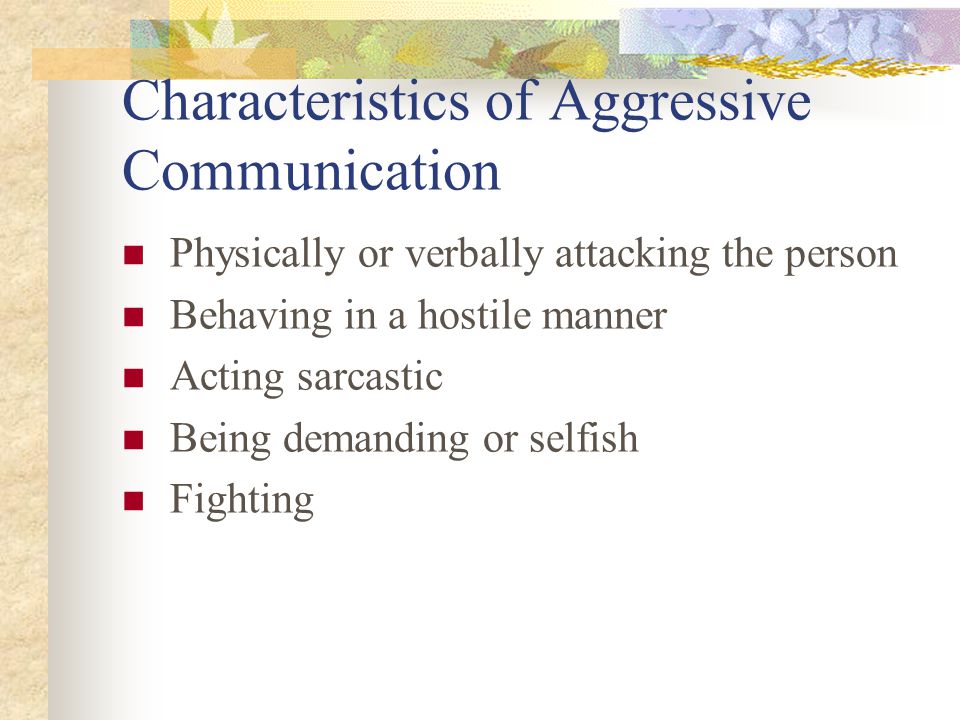 Characteristics of Aggressive Communication

- Physically or verbally attacking the person
- Behaving in a hostile manner
- Acting sarcastic
- Being demanding or selfish
- Fighting